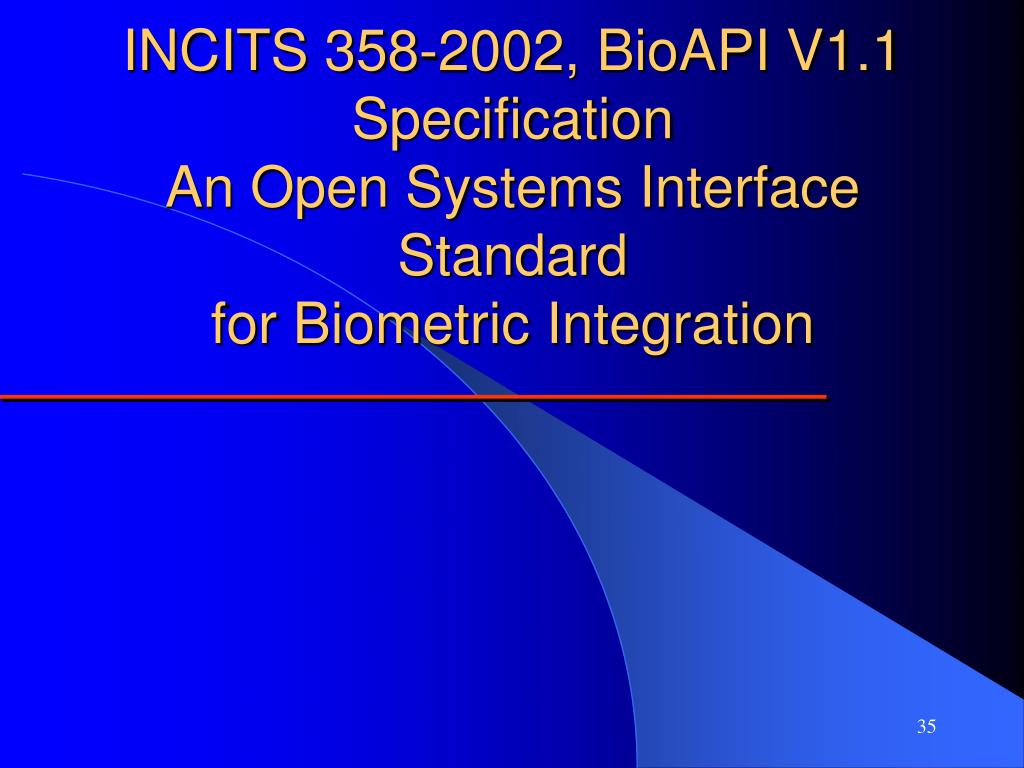 INCITS 358-2002, BioAPI V1.1 Specification
An Open Systems Interface Standard
for Biometric Integration

35